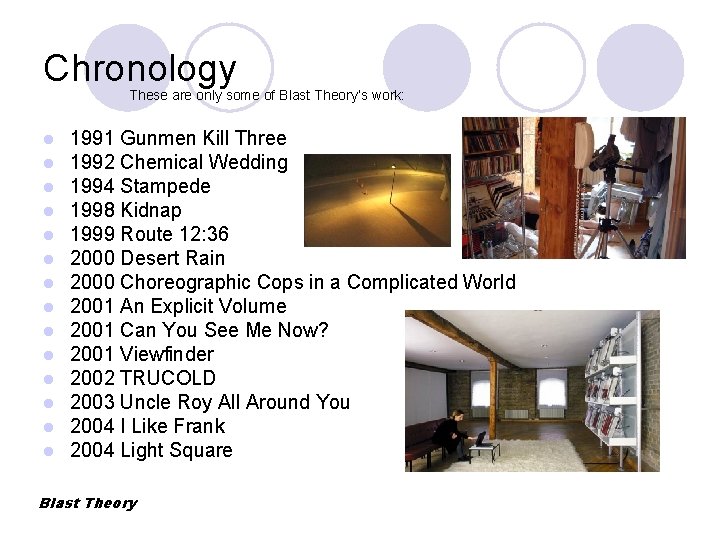 Chronology

These are only some of Blast Theory's work:

- 1991 Gunmen Kill Three
- 1992 Chemical Wedding
- 1994 Stampede
- 1998 Kidnap
- 1999 Route 12:36
- 2000 Desert Rain
- 2000 Choreographic Cops in a Complicated World
- 2001 An Explicit Volume
- 2001 Can You See Me Now?
- 2001 Viewfinder
- 2002 TRUCOLD
- 2003 Uncle Roy All Around You
- 2004 I Like Frank
- 2004 Light Square

Blast Theory